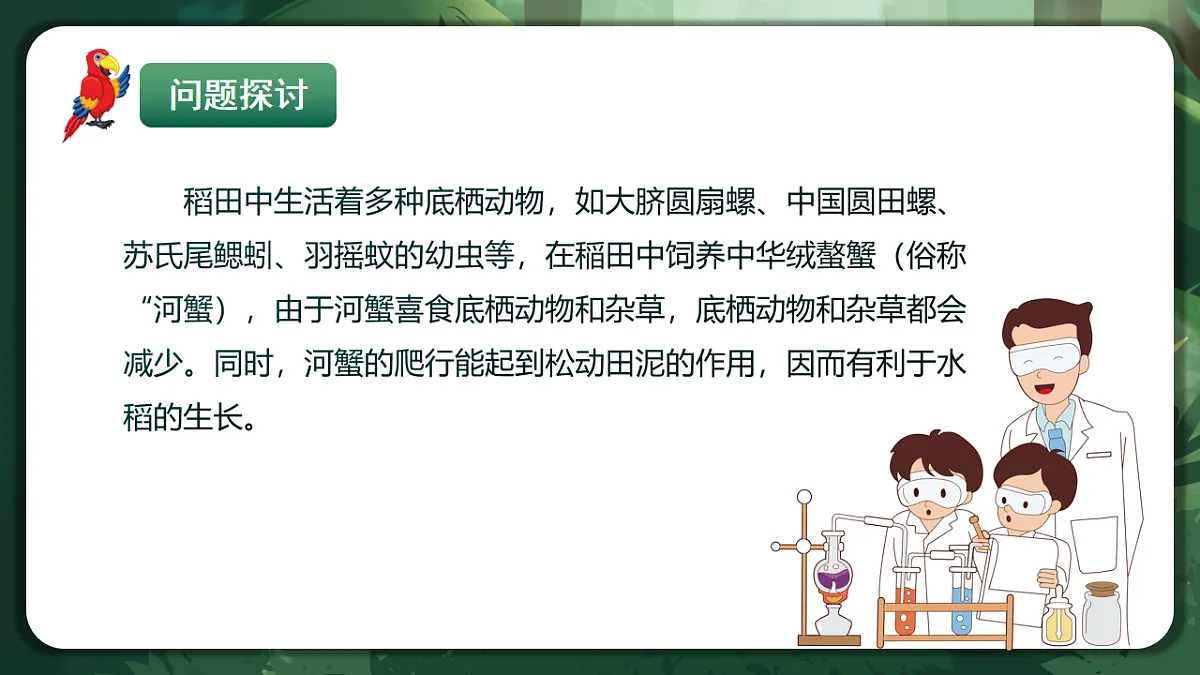 问题探讨

稻田中生活着多种底栖动物，如大脐圆扇螺、中国圆田螺、苏氏尾鳃蚓、羽摇蚊的幼虫等，在稻田中饲养中华绒螯蟹（俗称“河蟹），由于河蟹喜食底栖动物和杂草，底栖动物和杂草都会减少。同时，河蟹的爬行能起到松动田泥的作用，因而有利于水稻的生长。